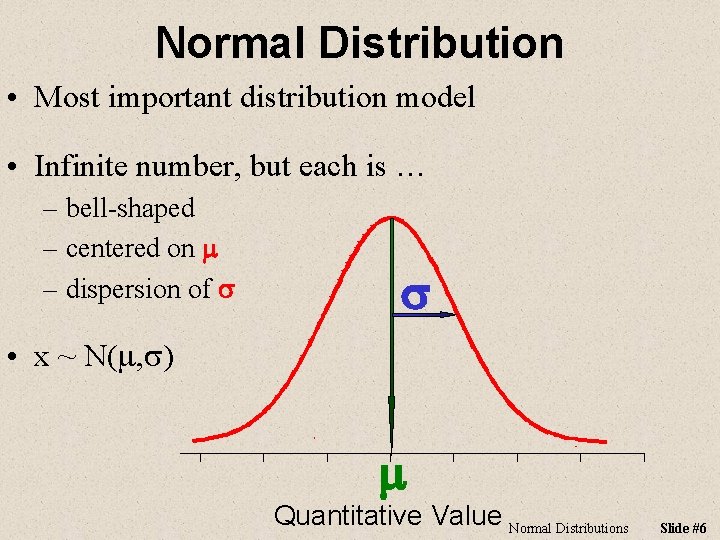 Normal Distribution

• Most important distribution model

• Infinite number, but each is …
– bell-shaped
– centered on $\mu$
– dispersion of $\sigma$

• $x \sim N(\mu,\sigma)$

$\sigma$

$\mu$

Quantitative Value

Normal Distributions Slide #6